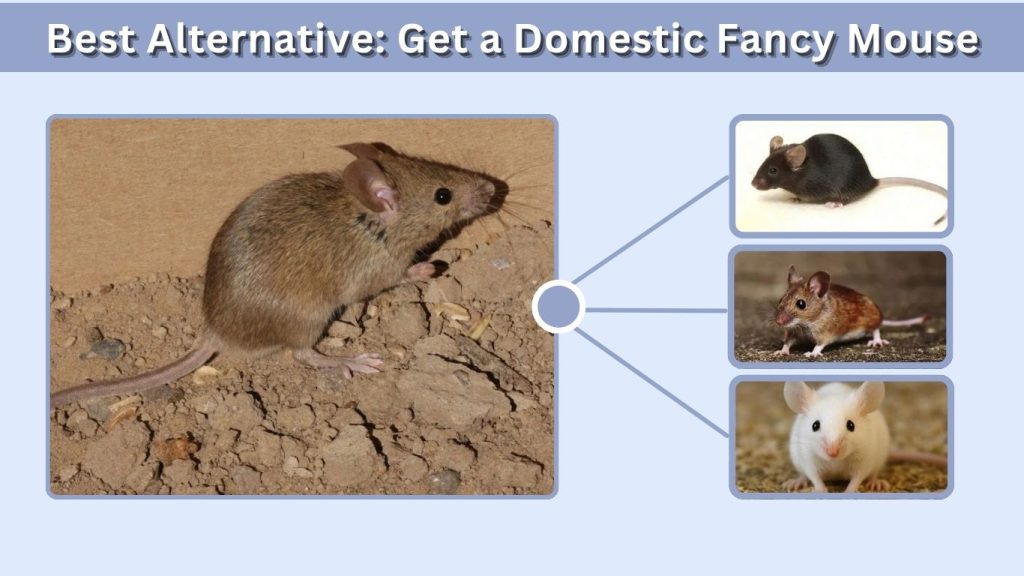 Best Alternative: Get a Domestic Fancy Mouse